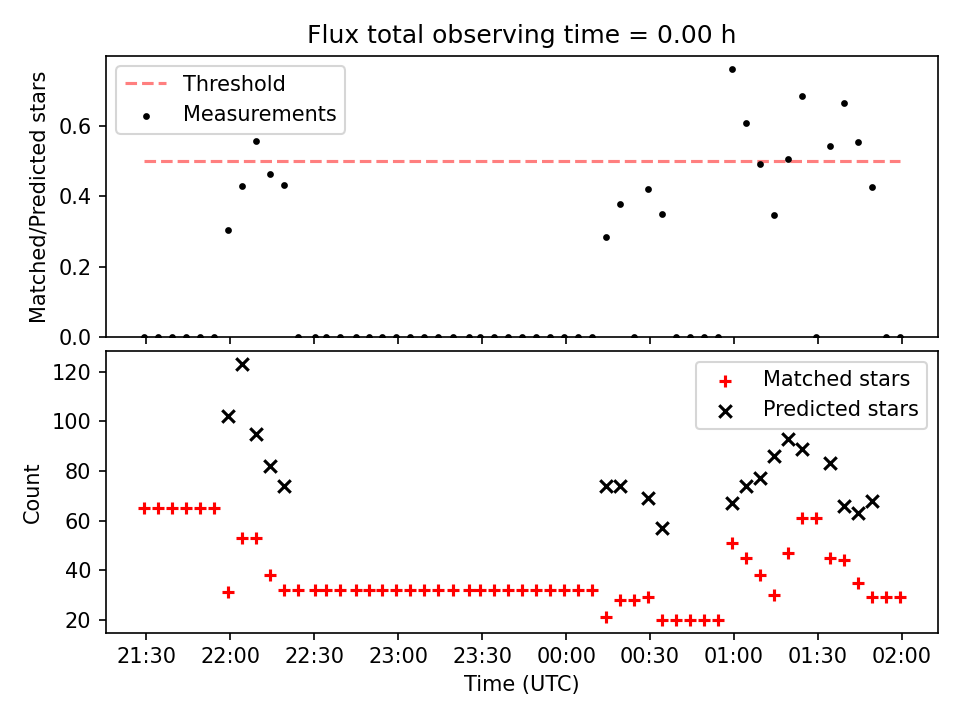 Flux total observing time = 0.00 h

Threshold
Measurements

Matched/Predicted stars

0.6
0.4
0.2
0.0

Matched stars
Predicted stars

Count

120
100
80
60
40
20

21:30 22:00 22:30 23:00 23:30 00:00 00:30 01:00 01:30 02:00

Time (UTC)